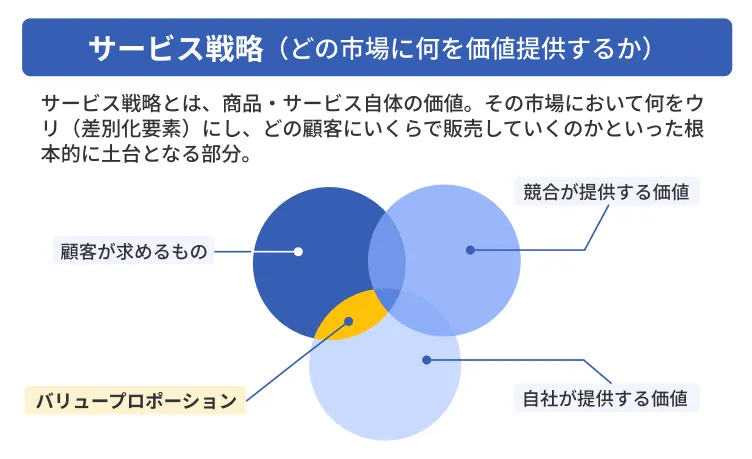 サービス戦略（どの市場に何を価値提供するか）

サービス戦略とは、商品・サービス自体の価値。その市場において何をウリ（差別化要素）にし、どの顧客にいくらで販売していくのかといった根本的に土台となる部分。

競合が提供する価値

顧客が求めるもの

バリュープロポーション

自社が提供する価値